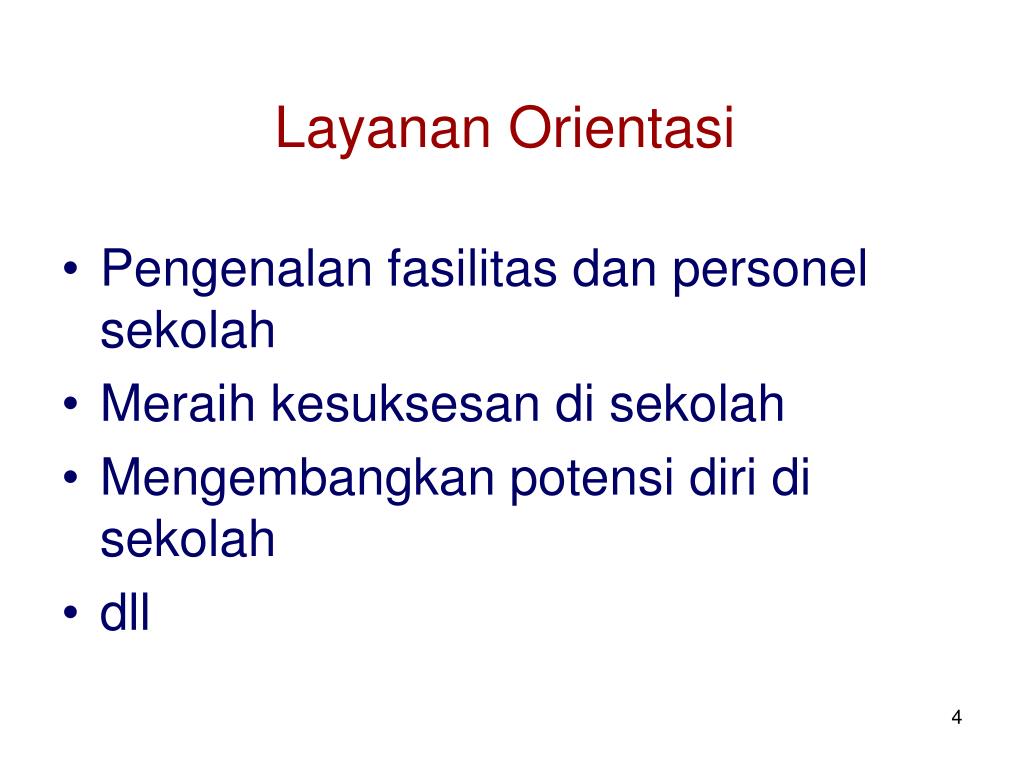 Layanan Orientasi

• Pengenalan fasilitas dan personel sekolah
• Meraih kesuksesan di sekolah
• Mengembangkan potensi diri di sekolah
• dll

4